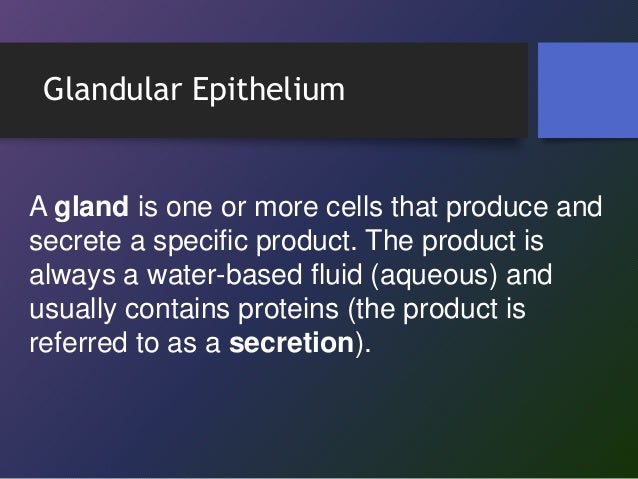 Glandular Epithelium

A gland is one or more cells that produce and secrete a specific product. The product is always a water-based fluid (aqueous) and usually contains proteins (the product is referred to as a secretion).